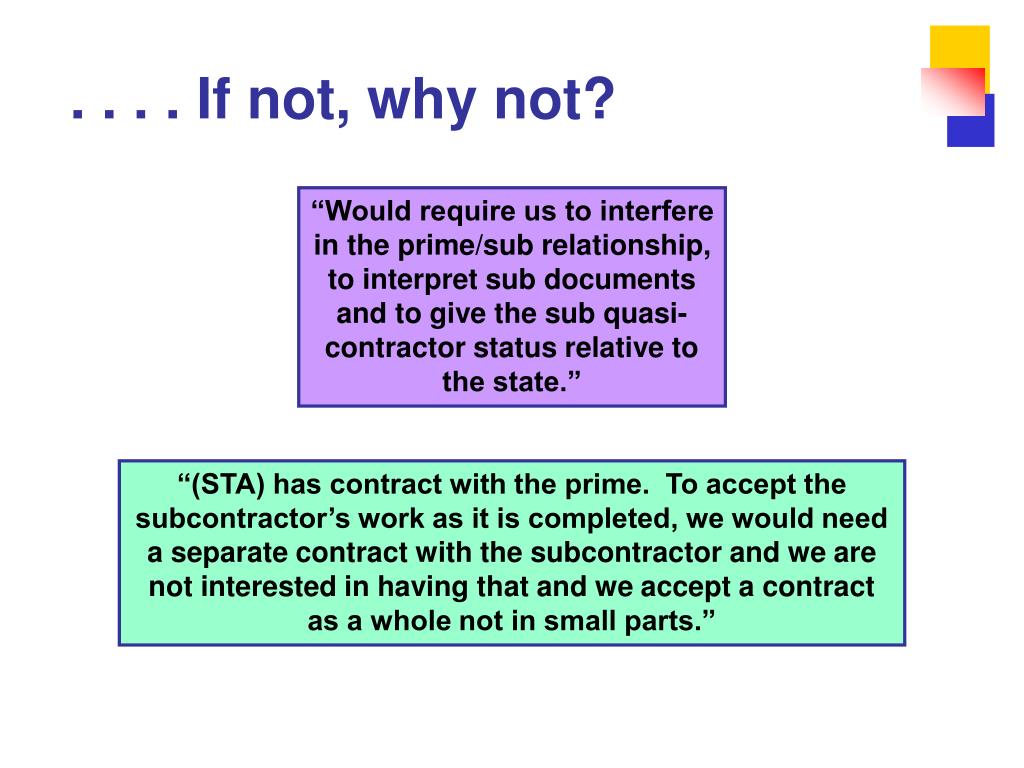 . . . . If not, why not?

“Would require us to interfere in the prime/sub relationship, to interpret sub documents and to give the sub quasi-contractor status relative to the state.”

“(STA) has contract with the prime. To accept the subcontractor’s work as it is completed, we would need a separate contract with the subcontractor and we are not interested in having that and we accept a contract as a whole not in small parts.”